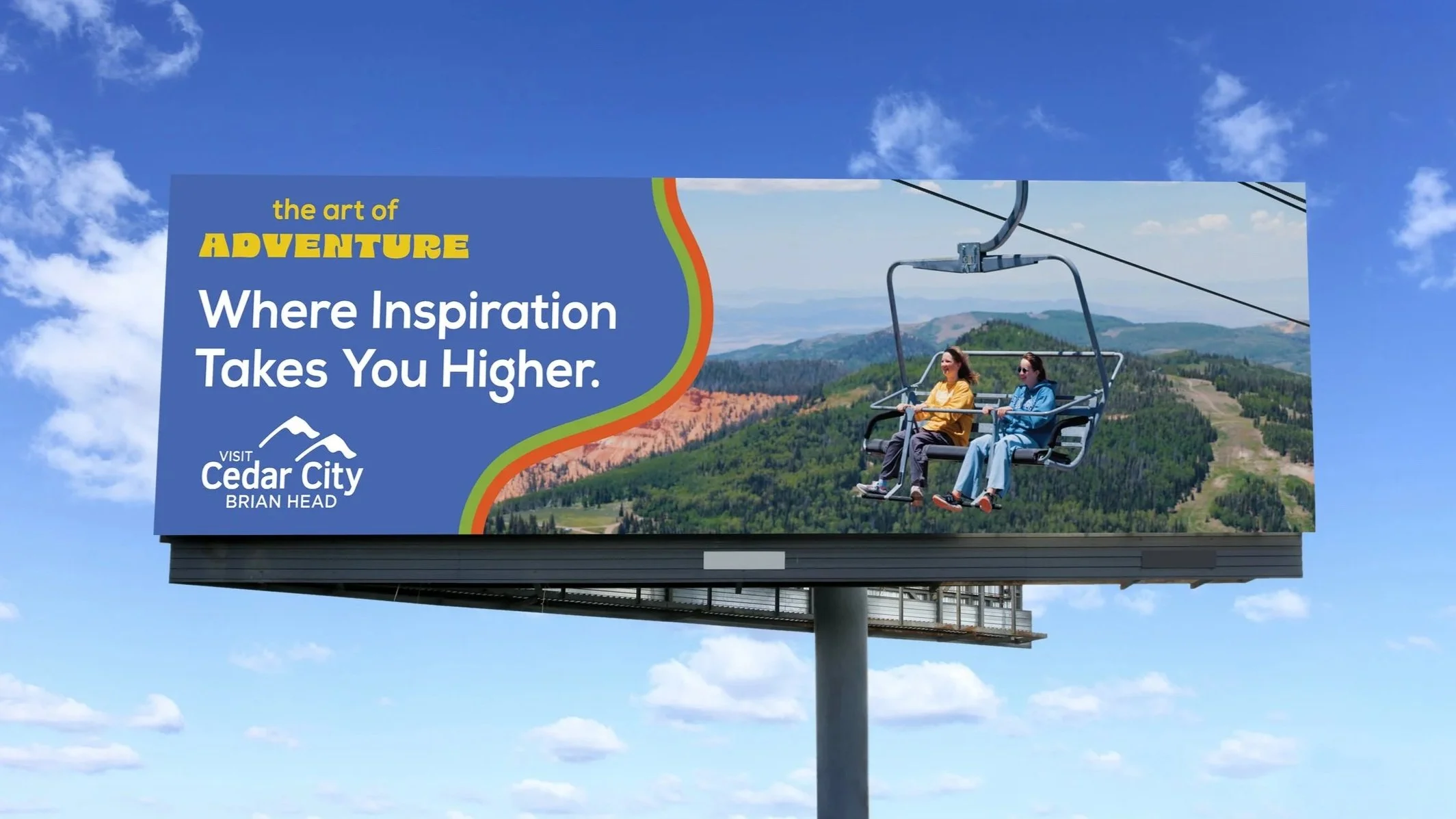 the art of
ADVENTURE

Where Inspiration Takes You Higher.

VISIT
Cedar City
BRIAN HEAD